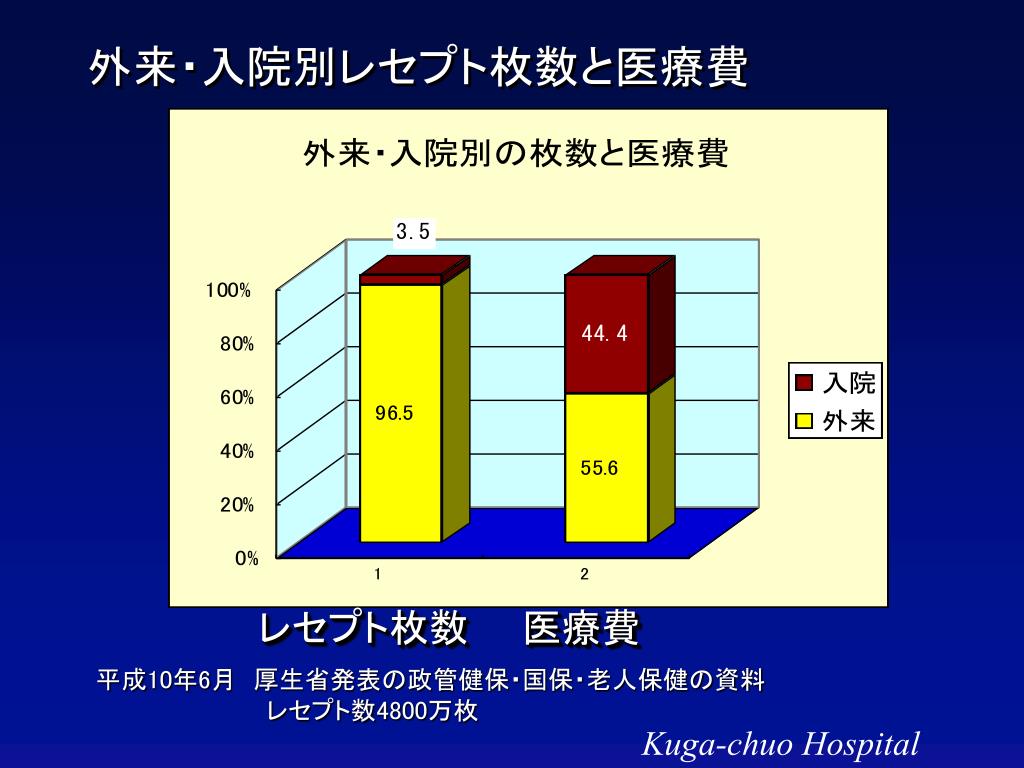 外来・入院別レセプト枚数と医療費

外来・入院別の枚数と医療費

3.5

100%
80%
60%
40%
20%
0%

96.5

44.4

55.6

1
2

入院
外来

レセプト枚数　医療費

平成10年6月　厚生省発表の政管健保・国保・老人保健の資料
レセプト数4800万枚

Kuga-chuo Hospital